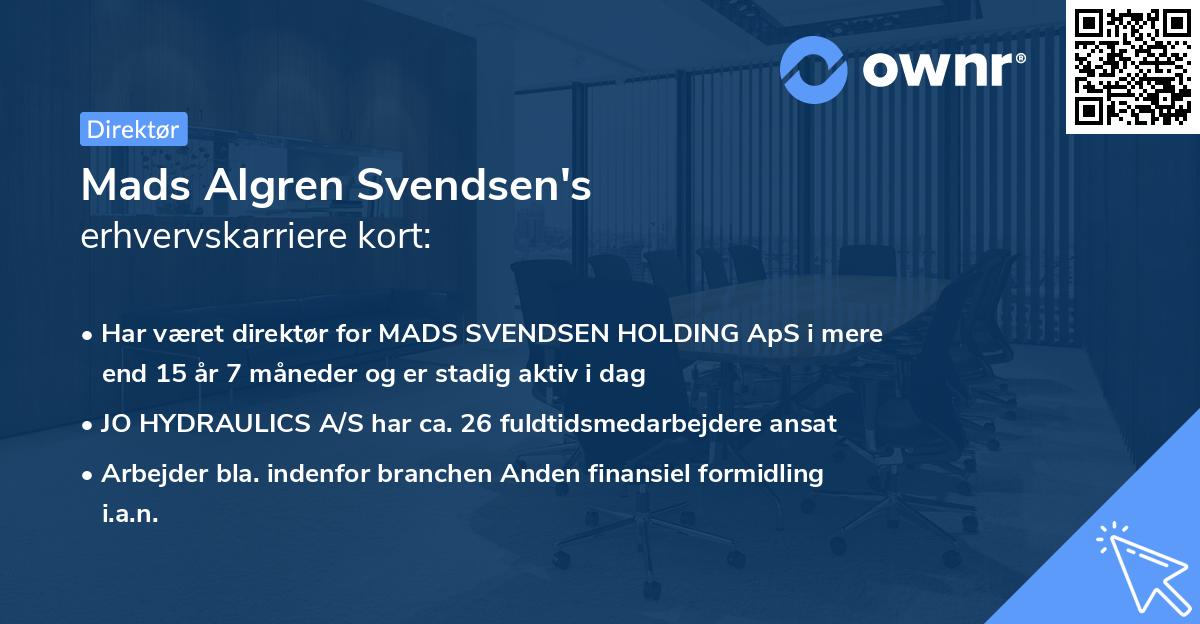 ownr®

Direktør

Mads Algren Svendsen's
erhvervskarriere kort:

• Har været direktør for MADS SVENDSEN HOLDING ApS i mere end 15 år 7 måneder og er stadig aktiv i dag
• JO HYDRAULICS A/S har ca. 26 fuldtidsmedarbejdere ansat
• Arbejder bla. indenfor branchen Anden finansiel formidling i.a.n.